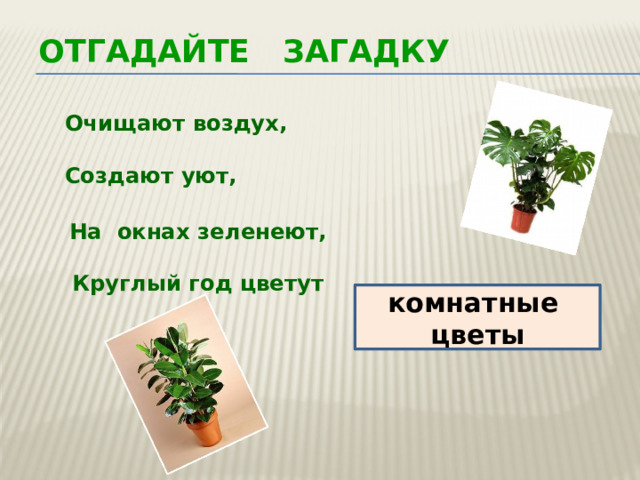 ОТГАДАЙТЕ ЗАГАДКУ

Очищают воздух,

Создают уют,

На окнах зеленеют,

Круглый год цветут

комнатные цветы